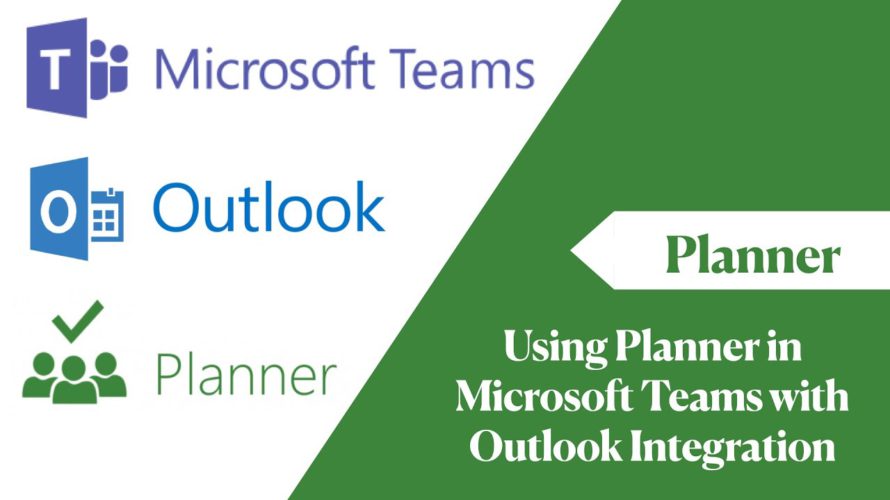 T Microsoft Teams

O Outlook

Planner

Planner

Using Planner in Microsoft Teams with Outlook Integration